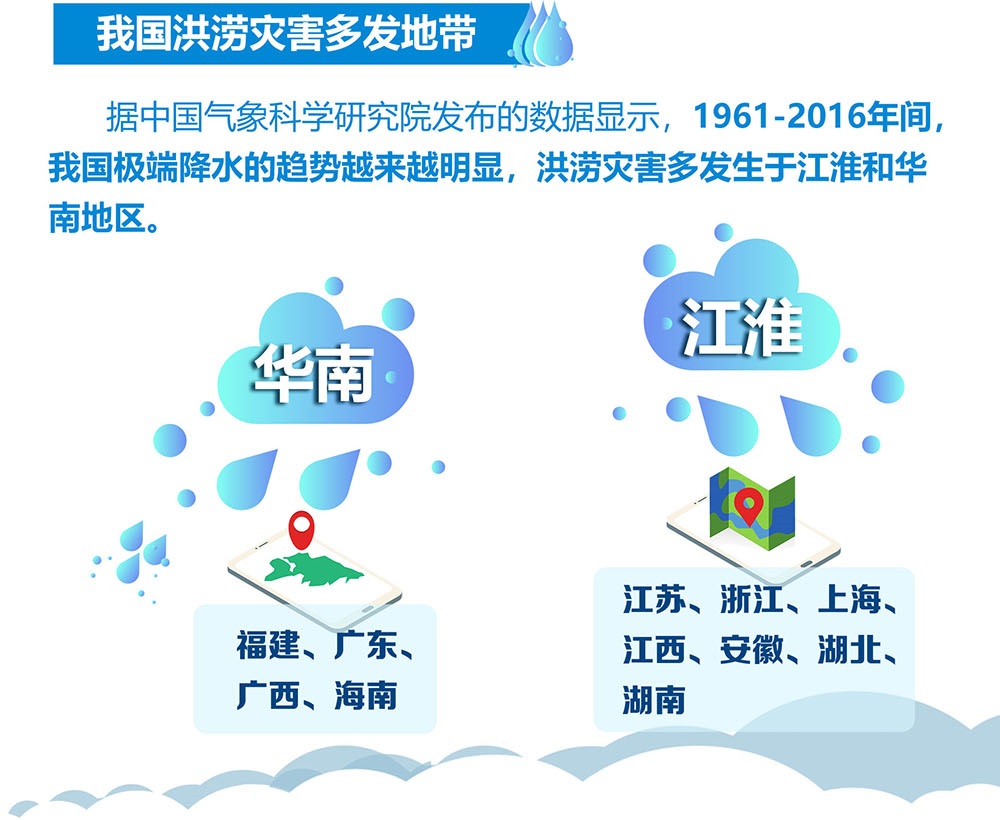 我国洪涝灾害多发地带

据中国气象科学研究院发布的数据显示，1961-2016年间，我国极端降水的趋势越来越明显，洪涝灾害多发生于江淮和华南地区。

华南

福建、广东、广西、海南

江淮

江苏、浙江、上海、江西、安徽、湖北、湖南